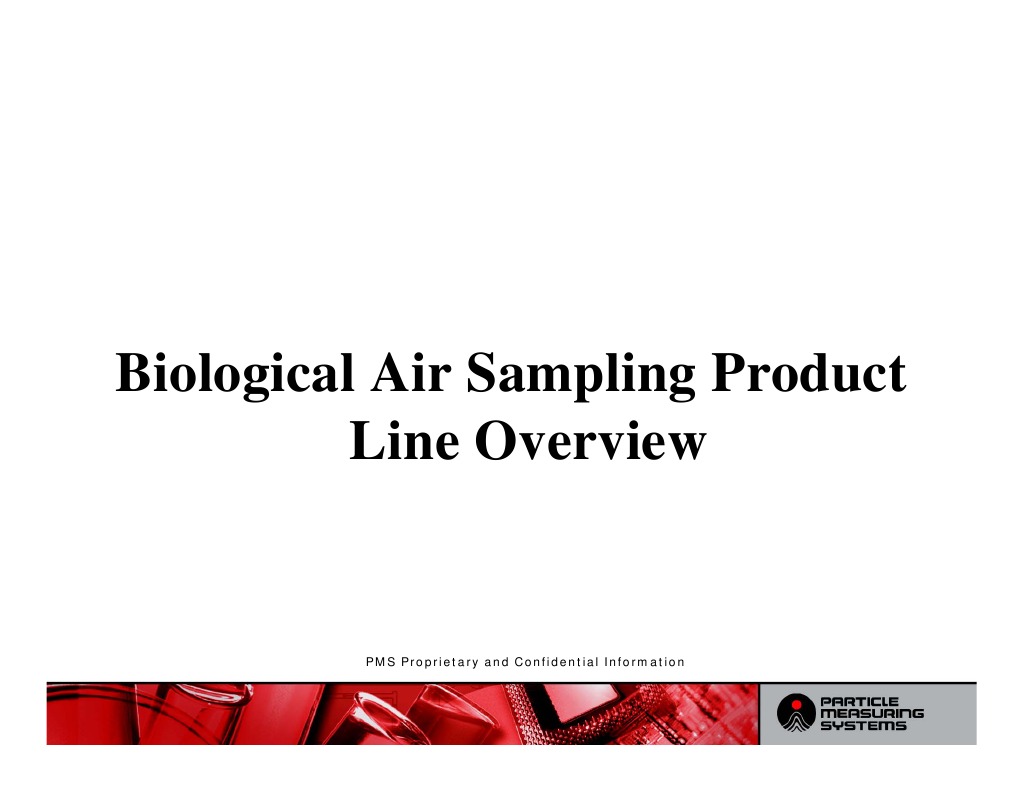 Biological Air Sampling Product Line Overview

PMS Proprietary and Confidential Information

PARTICLE MEASURING SYSTEMS